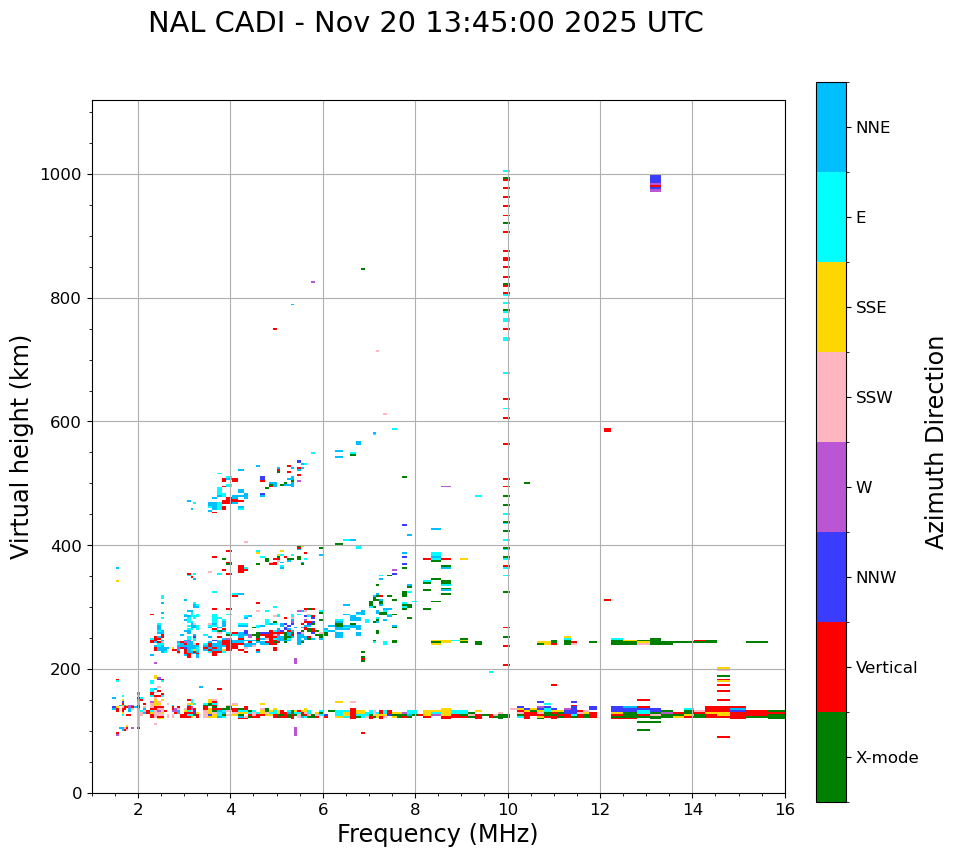 NAL CADI - Nov 20 13:45:00 2025 UTC

Virtual height (km)

1000
800
600
400
200
0

2
4
6
8
10
12
14
16

Frequency (MHz)

NNE
E
SSE
SSW
W
NNW
Vertical
X-mode

Azimuth Direction